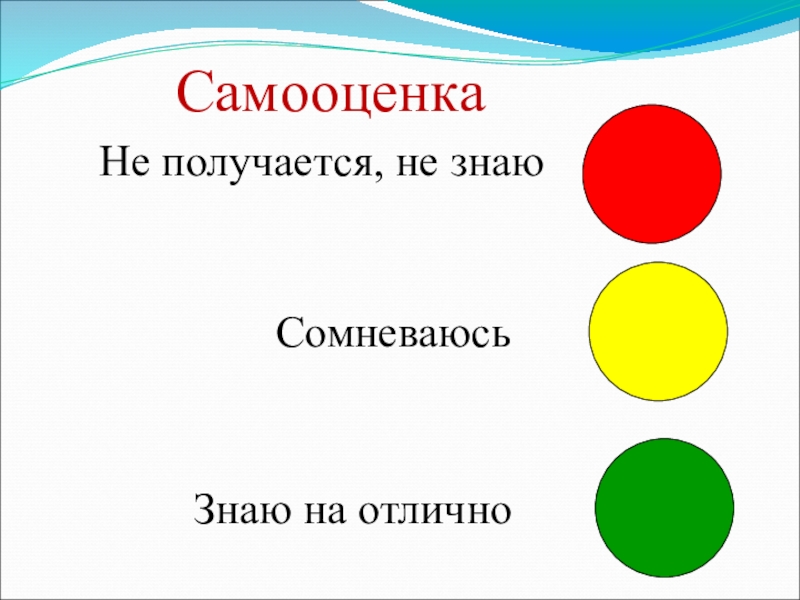 Самооценка

Не получается, не знаю

Сомневаюсь

Знаю на отлично